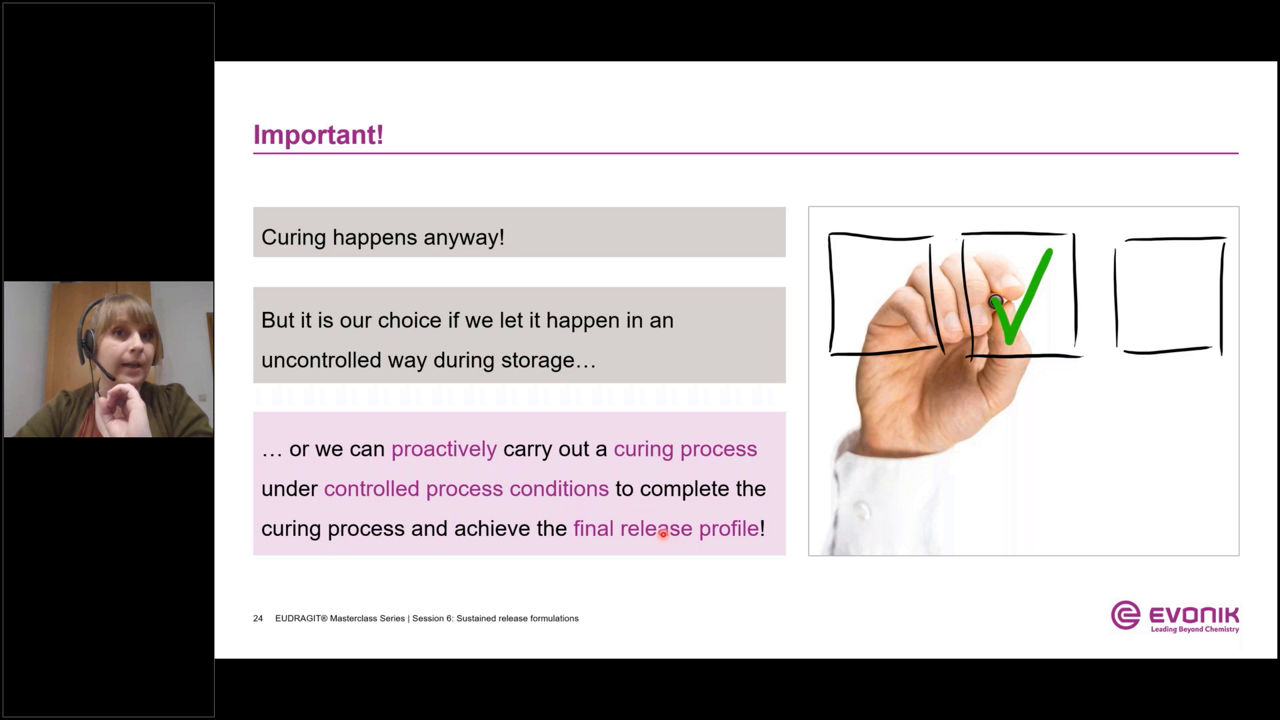 Important!

Curing happens anyway!

But it is our choice if we let it happen in an uncontrolled way during storage…

… or we can proactively carry out a curing process under controlled process conditions to complete the curing process and achieve the final release profile!

24 EUDRAGIT® Masterclass Series | Session 6: Sustained release formulations

EVONIK
Leading Beyond Chemistry